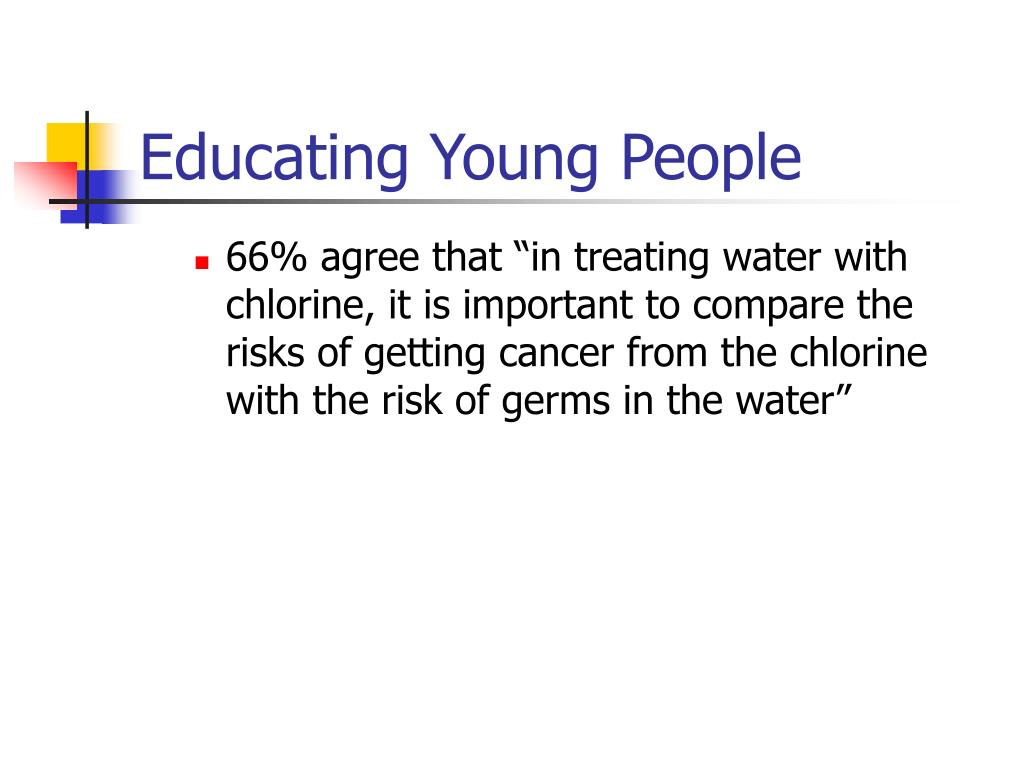 Educating Young People

66% agree that “in treating water with chlorine, it is important to compare the risks of getting cancer from the chlorine with the risk of germs in the water”